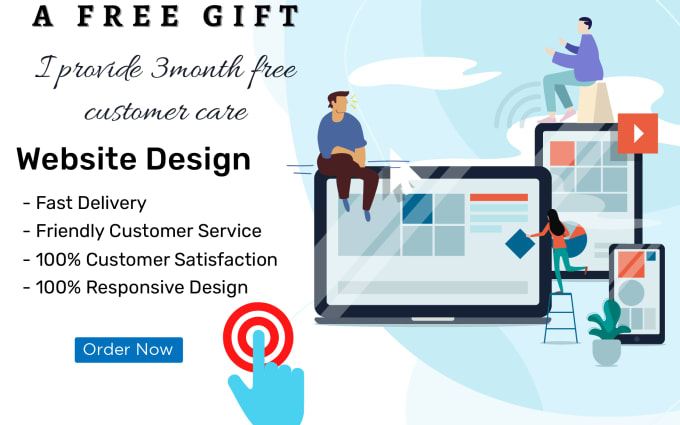 A FREE GIFT

I provide 3month free customer care

Website Design

- Fast Delivery
- Friendly Customer Service
- 100% Customer Satisfaction
- 100% Responsive Design

Order Now